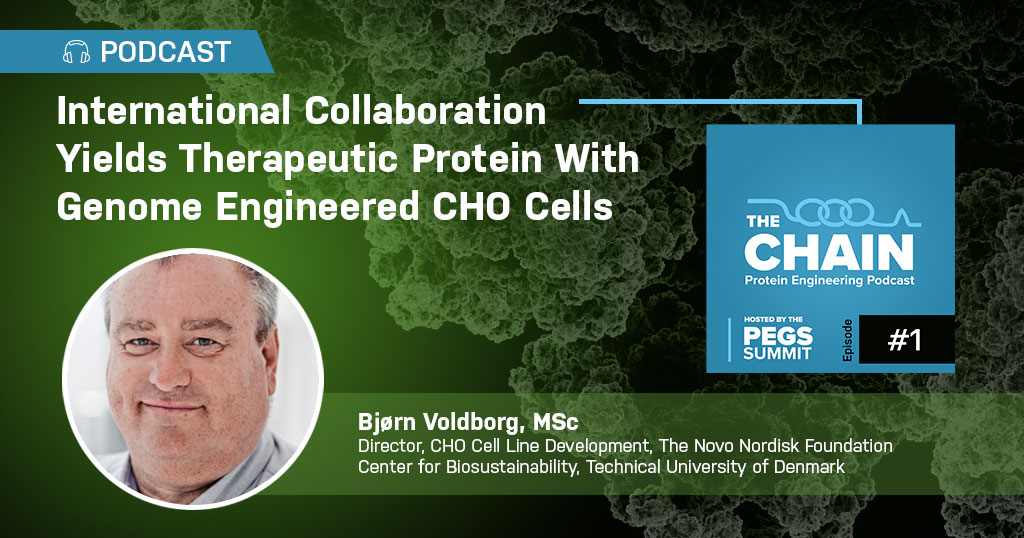 PODCAST

International Collaboration Yields Therapeutic Protein With Genome Engineered CHO Cells

THE CHAIN
Protein Engineering Podcast

HOSTED BY THE
PEGS SUMMIT

Episode
#1

Bjørn Voldborg, MSc
Director, CHO Cell Line Development, The Novo Nordisk Foundation Center for Biosustainability, Technical University of Denmark